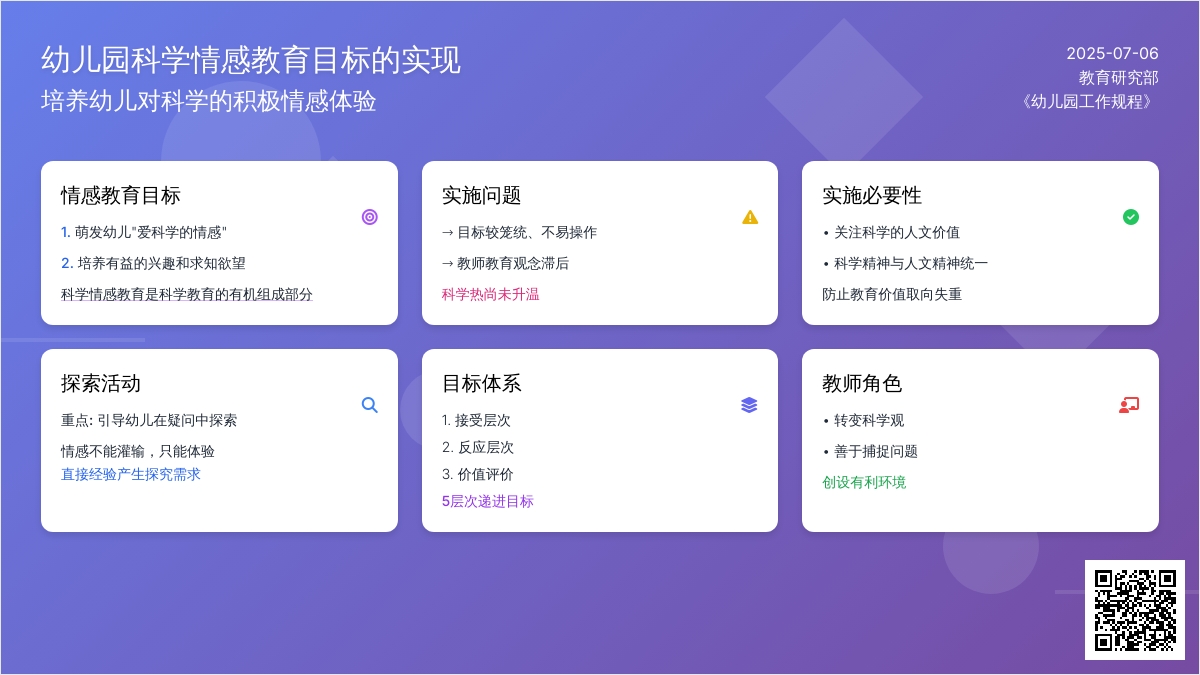 幼儿园科学情感教育目标的实现
培养幼儿对科学的积极情感体验

2025-07-06
教育研究部
《幼儿园工作规程》

情感教育目标
1. 萌发幼儿"爱科学的情感"
2. 培养有益的兴趣和求知欲望
科学情感教育是科学教育的有机组成部分

实施问题
→ 目标较笼统、不易操作
→ 教师教育观念滞后
科学热尚未升温

实施必要性
• 关注科学的人文价值
• 科学精神与人文精神统一
防止教育价值取向失重

探索活动
重点: 引导幼儿在疑问中探索
情感不能灌输，只能体验
直接经验产生探究需求

目标体系
1. 接受层次
2. 反应层次
3. 价值评价
5层次递进目标

教师角色
• 转变科学观
• 善于捕捉问题
创设有利环境